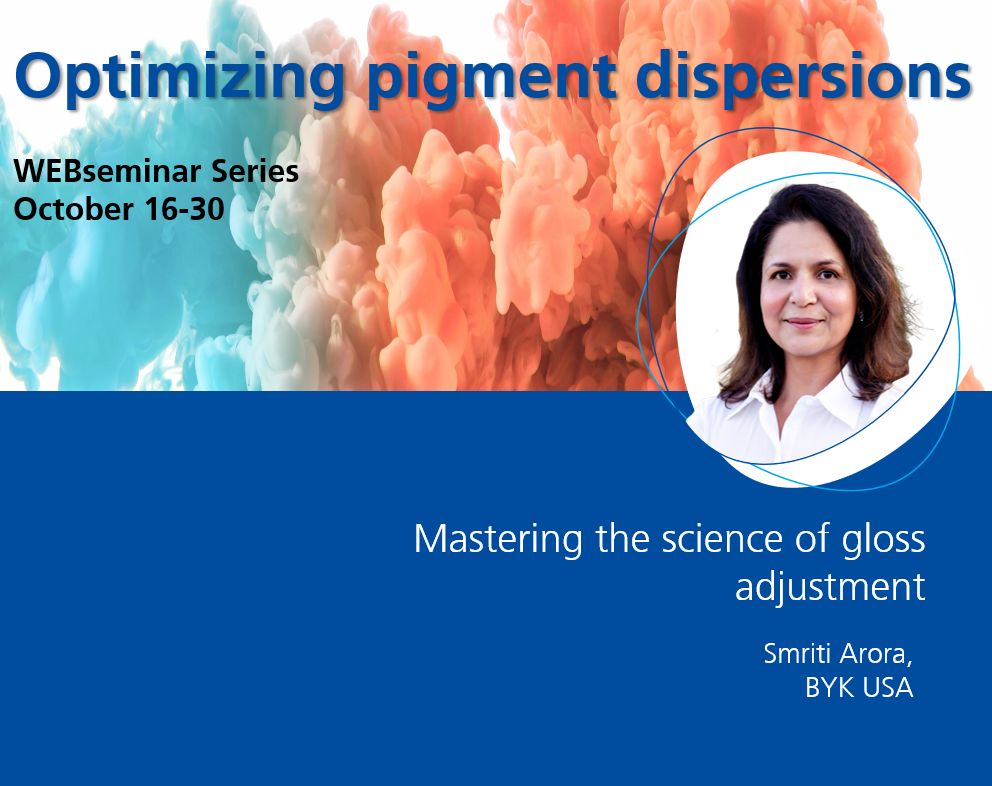 Optimizing pigment dispersions

WEBseminar Series
October 16-30

Mastering the science of gloss adjustment

Smriti Arora,
BYK USA